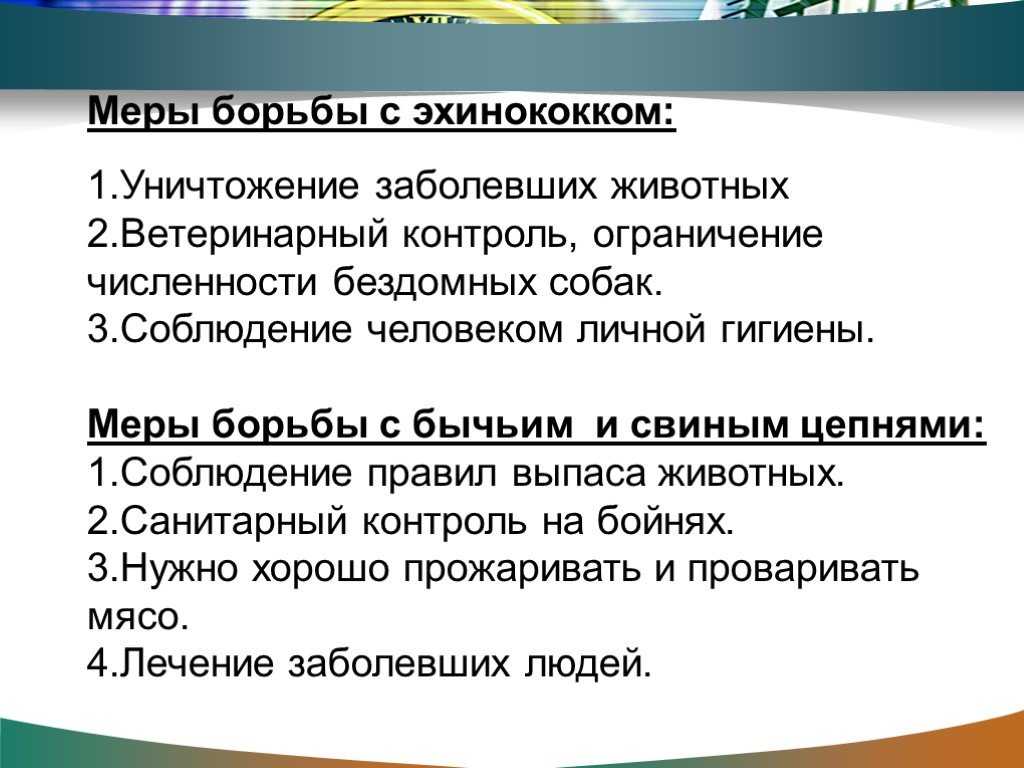 Меры борьбы с эхинококком:

1.Уничтожение заболевших животных
2.Ветеринарный контроль, ограничение численности бездомных собак.
3.Соблюдение человеком личной гигиены.

Меры борьбы с бычьим  и свиным цепнями:
1.Соблюдение правил выпаса животных.
2.Санитарный контроль на бойнях.
3.Нужно хорошо прожаривать и проваривать мясо.
4.Лечение заболевших людей.